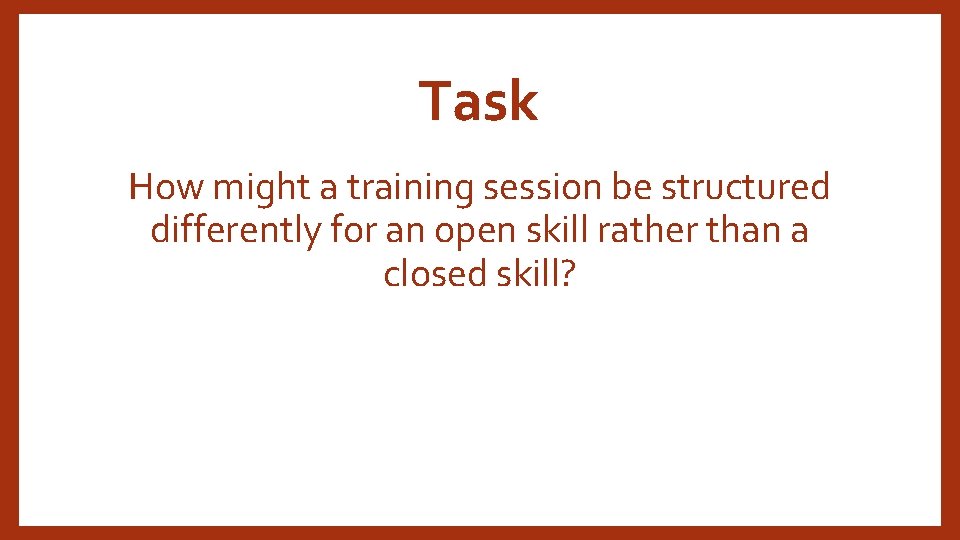 Task

How might a training session be structured differently for an open skill rather than a closed skill?